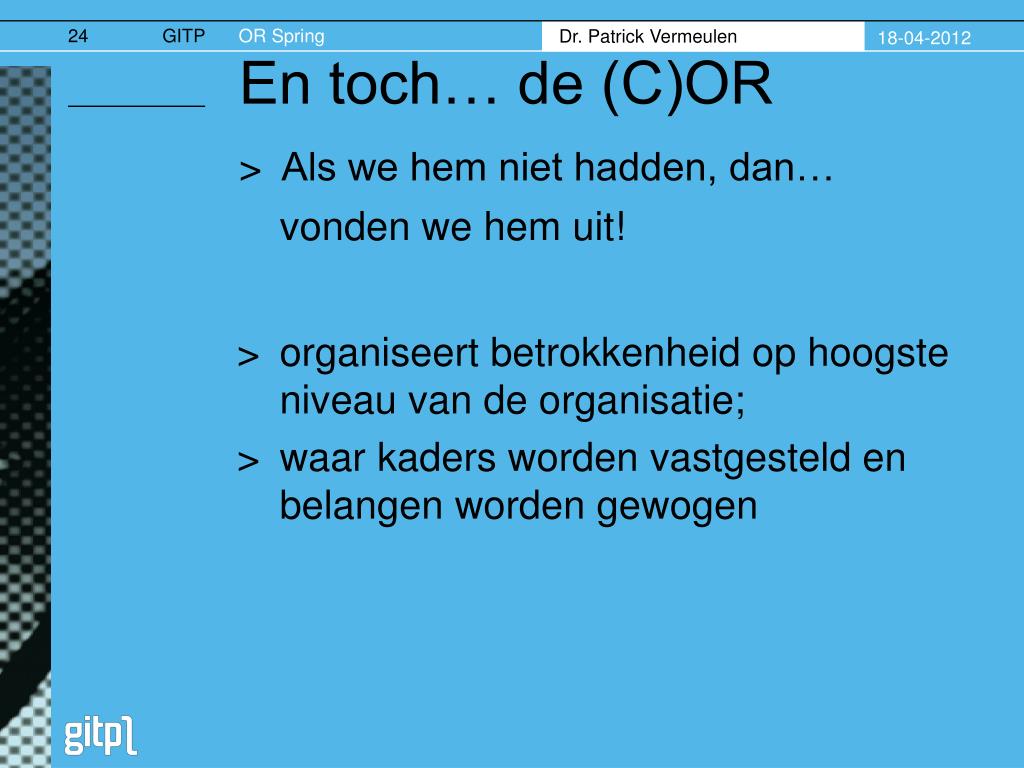 24 GITP OR Spring Dr. Patrick Vermeulen 18-04-2012

En toch… de (C)OR

> Als we hem niet hadden, dan…
vonden we hem uit!

> organiseert betrokkenheid op hoogste niveau van de organisatie;

> waar kaders worden vastgesteld en belangen worden gewogen

gitp